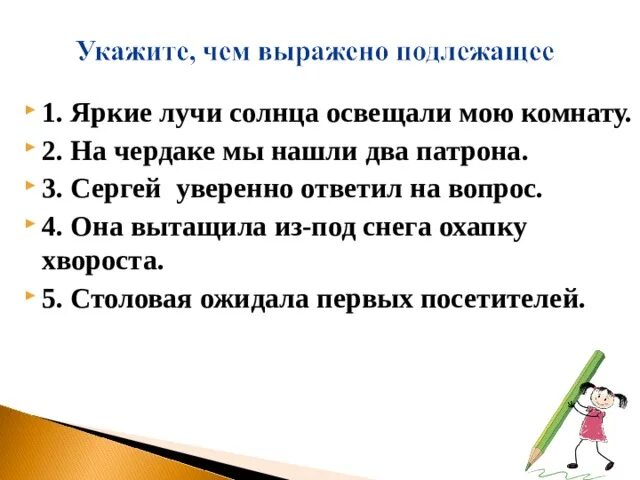 Укажите, чем выражено подлежащее

1. Яркие лучи солнца освещали мою комнату.
2. На чердаке мы нашли два патрона.
3. Сергей уверенно ответил на вопрос.
4. Она вытащила из-под снега охапку хвороста.
5. Столовая ожидала первых посетителей.